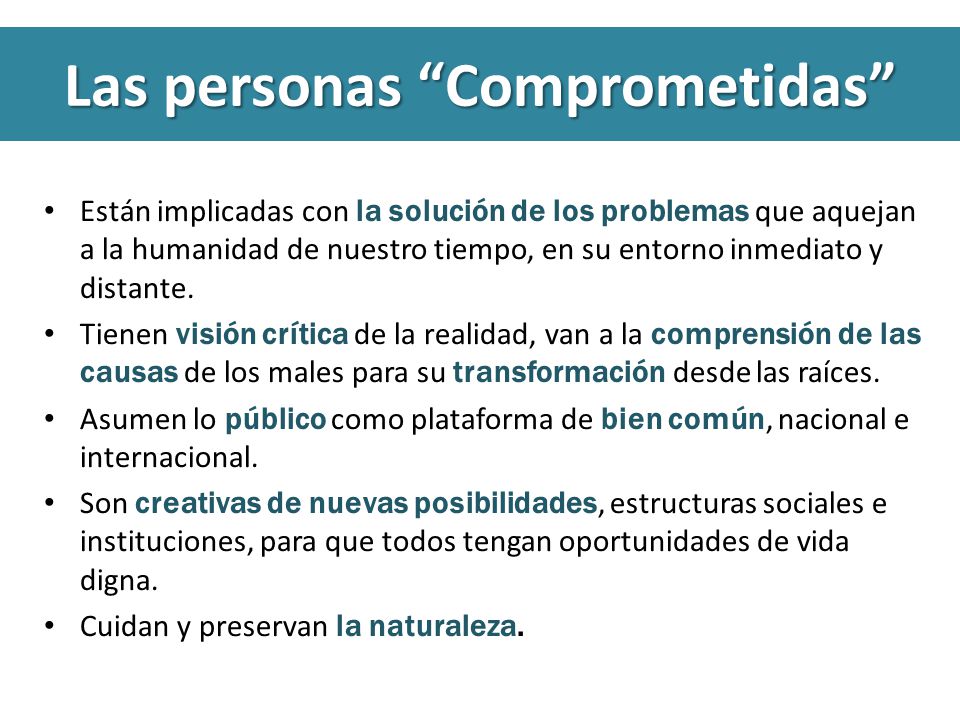 Las personas “Comprometidas”

• Están implicadas con la solución de los problemas que aquejan a la humanidad de nuestro tiempo, en su entorno inmediato y distante.

• Tienen visión crítica de la realidad, van a la comprensión de las causas de los males para su transformación desde las raíces.

• Asumen lo público como plataforma de bien común, nacional e internacional.

• Son creativas de nuevas posibilidades, estructuras sociales e instituciones, para que todos tengan oportunidades de vida digna.

• Cuidan y preservan la naturaleza.